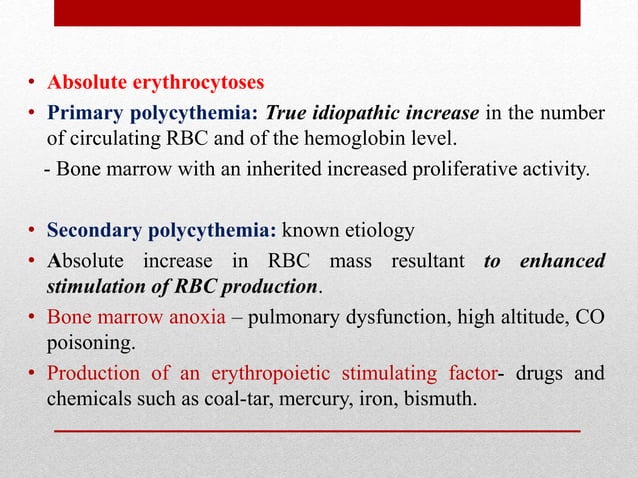 • Absolute erythrocytoses

• Primary polycythemia: True idiopathic increase in the number of circulating RBC and of the hemoglobin level.

- Bone marrow with an inherited increased proliferative activity.

• Secondary polycythemia: known etiology

• Absolute increase in RBC mass resultant to enhanced stimulation of RBC production.

• Bone marrow anoxia – pulmonary dysfunction, high altitude, CO poisoning.

• Production of an erythropoietic stimulating factor- drugs and chemicals such as coal-tar, mercury, iron, bismuth.